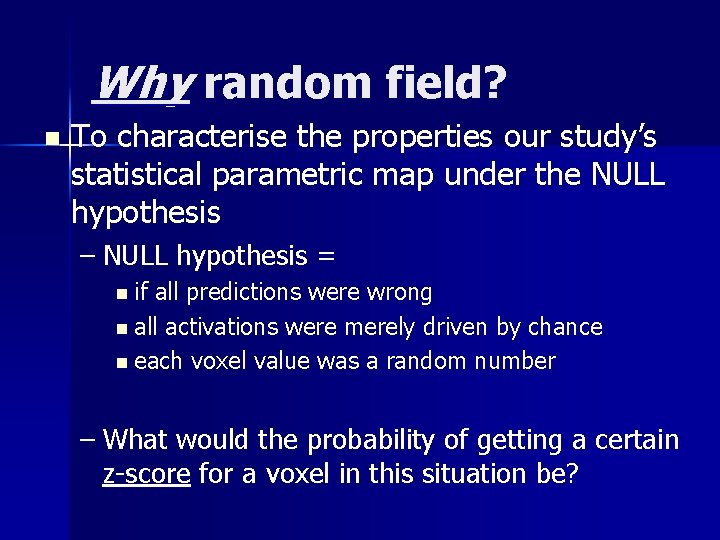 Why random field?

To characterise the properties our study's statistical parametric map under the NULL hypothesis

– NULL hypothesis =

if all predictions were wrong

all activations were merely driven by chance

each voxel value was a random number

– What would the probability of getting a certain z-score for a voxel in this situation be?